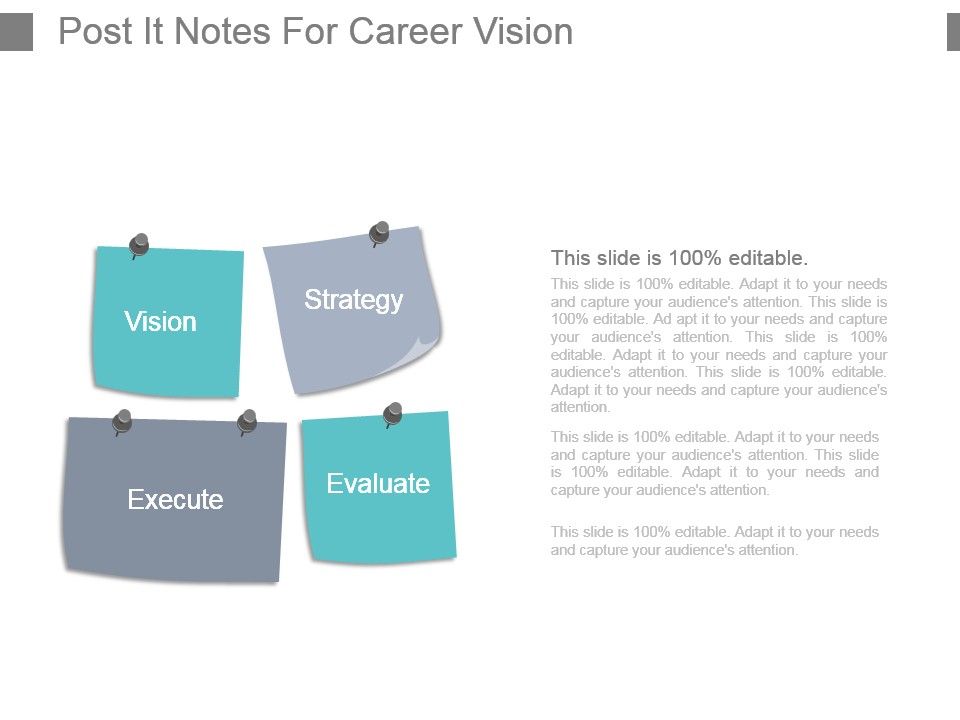 Post It Notes For Career Vision

Vision

Strategy

Execute

Evaluate

This slide is 100% editable.

This slide is 100% editable. Adapt it to your needs and capture your audience's attention. This slide is 100% editable. Ad apt it to your needs and capture your audience's attention. This slide is 100% editable. Adapt it to your needs and capture your audience's attention. This slide is 100% editable. Adapt it to your needs and capture your audience's attention.

This slide is 100% editable. Adapt it to your needs and capture your audience's attention. This slide is 100% editable. Adapt it to your needs and capture your audience's attention.

This slide is 100% editable. Adapt it to your needs and capture your audience's attention.